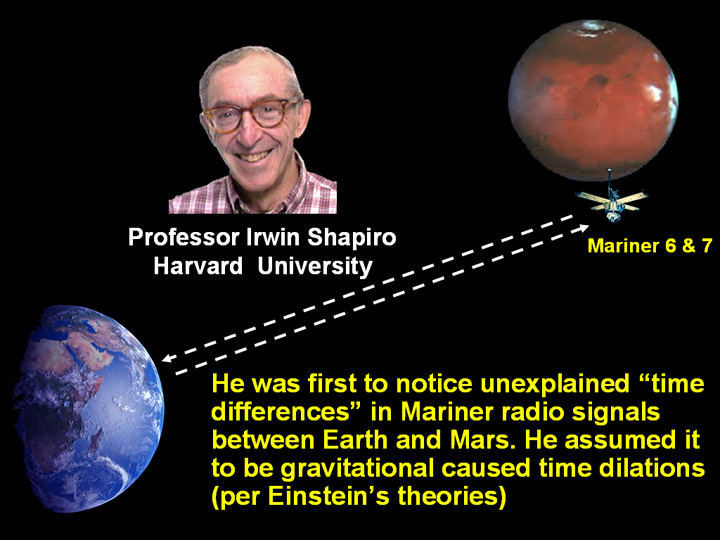 Professor Irwin Shapiro
Harvard University

Mariner 6 & 7

He was first to notice unexplained “time differences” in Mariner radio signals between Earth and Mars. He assumed it to be gravitational caused time dilations (per Einstein’s theories)